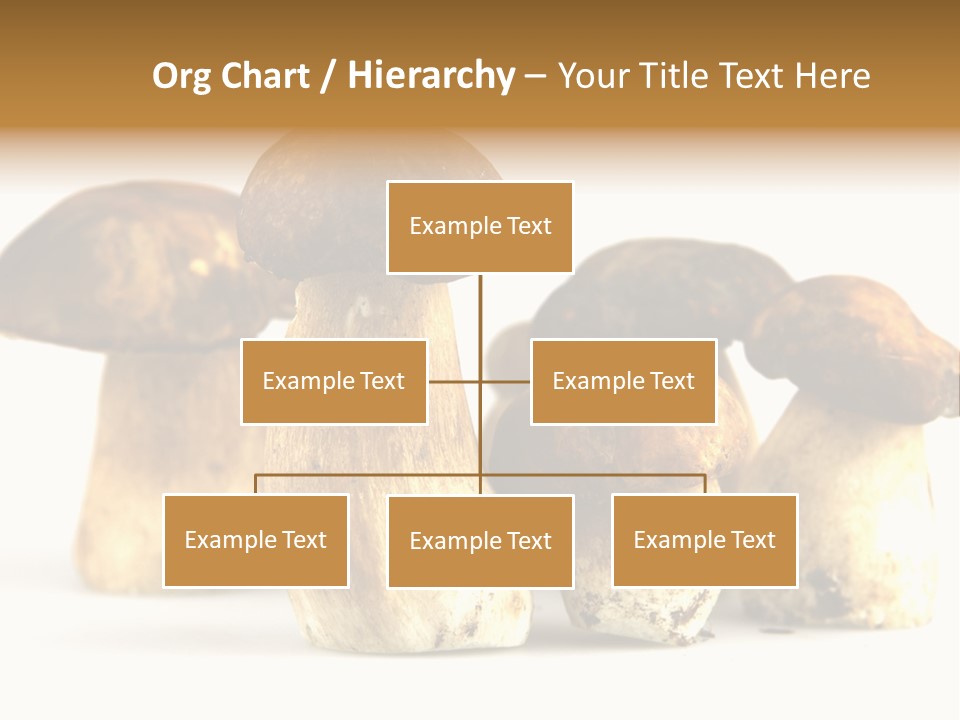 Org Chart / Hierarchy – Your Title Text Here

Example Text

Example Text

Example Text

Example Text

Example Text

Example Text